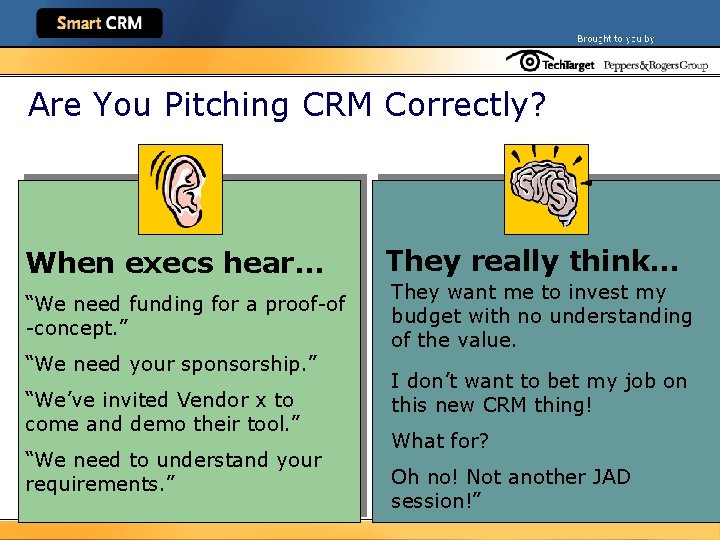 Smart CRM

Brought to you by

TechTarget Peppers&Rogers Group

Are You Pitching CRM Correctly?

When execs hear…

“We need funding for a proof-of -concept.”

“We need your sponsorship.”

“We’ve invited Vendor x to come and demo their tool.”

“We need to understand your requirements.”

They really think…

They want me to invest my budget with no understanding of the value.

I don’t want to bet my job on this new CRM thing!

What for?

Oh no! Not another JAD session!”